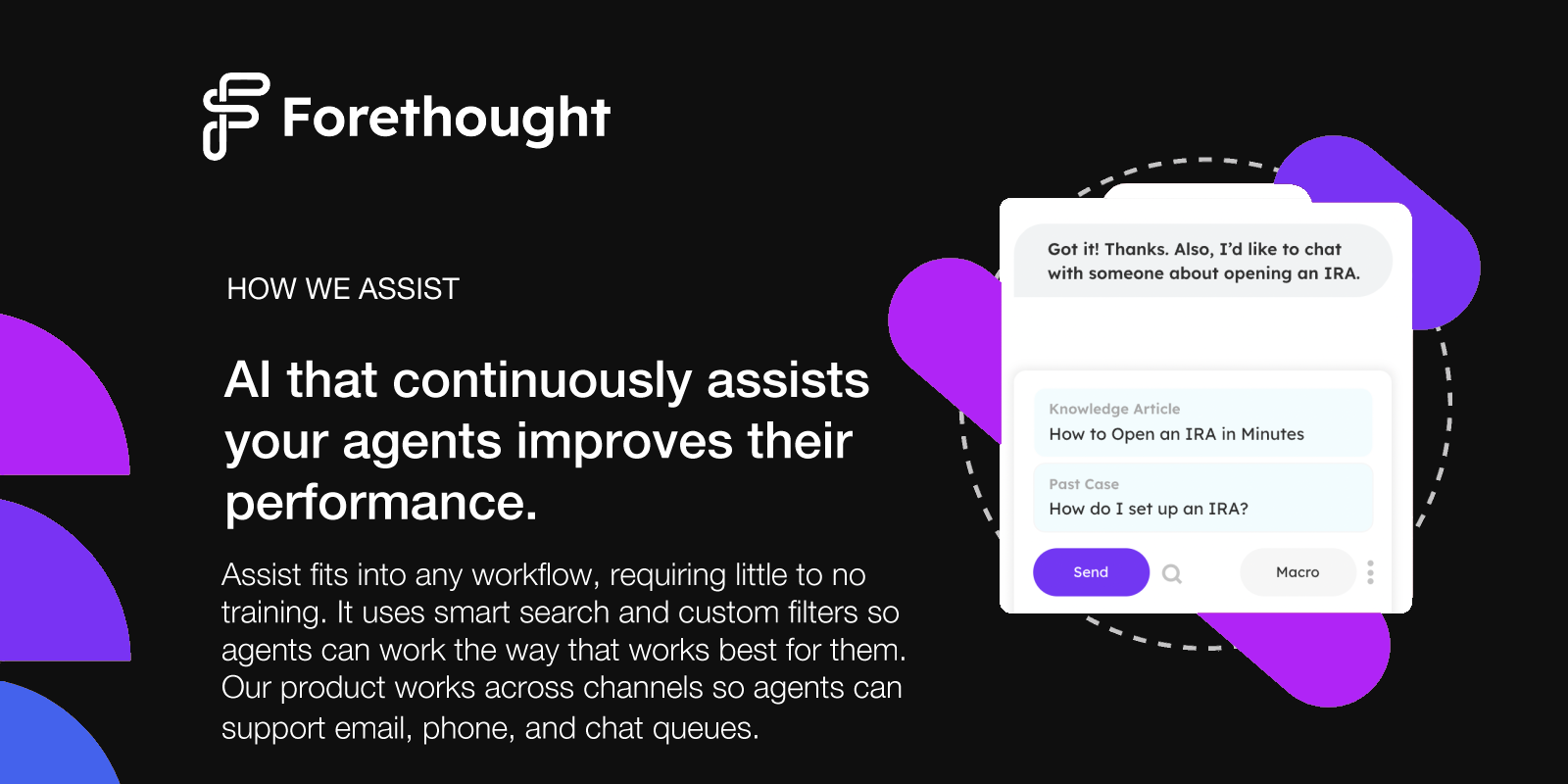 Forethought

HOW WE ASSIST

AI that continuously assists your agents improves their performance.

Assist fits into any workflow, requiring little to no training. It uses smart search and custom filters so agents can work the way that works best for them. Our product works across channels so agents can support email, phone, and chat queues.

Got it! Thanks. Also, I'd like to chat with someone about opening an IRA.

Knowledge Article
How to Open an IRA in Minutes

Past Case
How do I set up an IRA?

Send

Macro